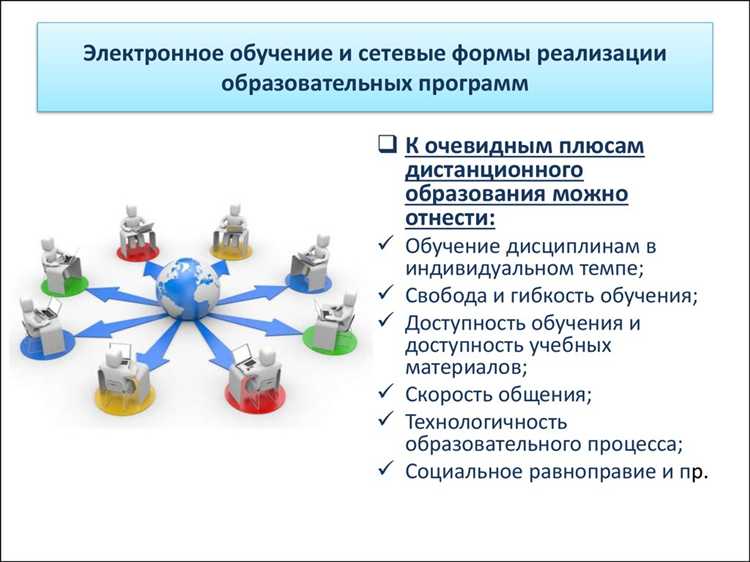 Электронное обучение и сетевые формы реализации образовательных программ

❑ К очевидным плюсам дистанционного образования можно отнести:

✓ Обучение дисциплинам в индивидуальном темпе;
✓ Свобода и гибкость обучения;
✓ Доступность обучения и доступность учебных материалов;
✓ Скорость общения;
✓ Технологичность образовательного процесса;
✓ Социальное равноправие и пр.